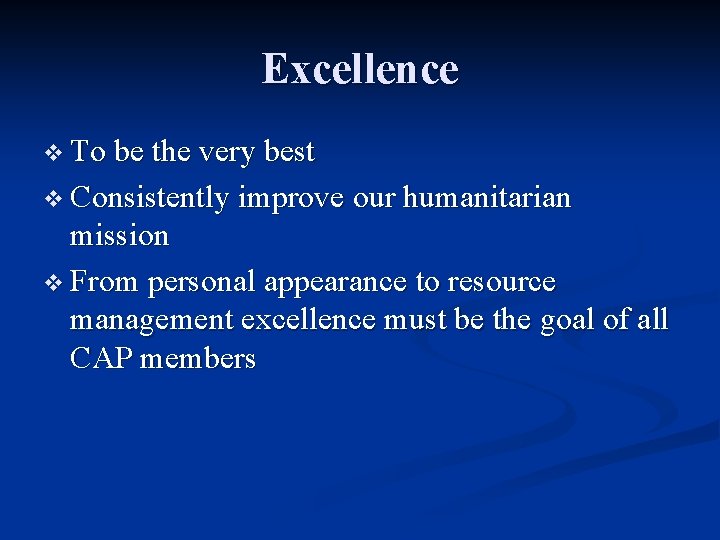 Excellence

❖ To be the very best

❖ Consistently improve our humanitarian mission

❖ From personal appearance to resource management excellence must be the goal of all CAP members